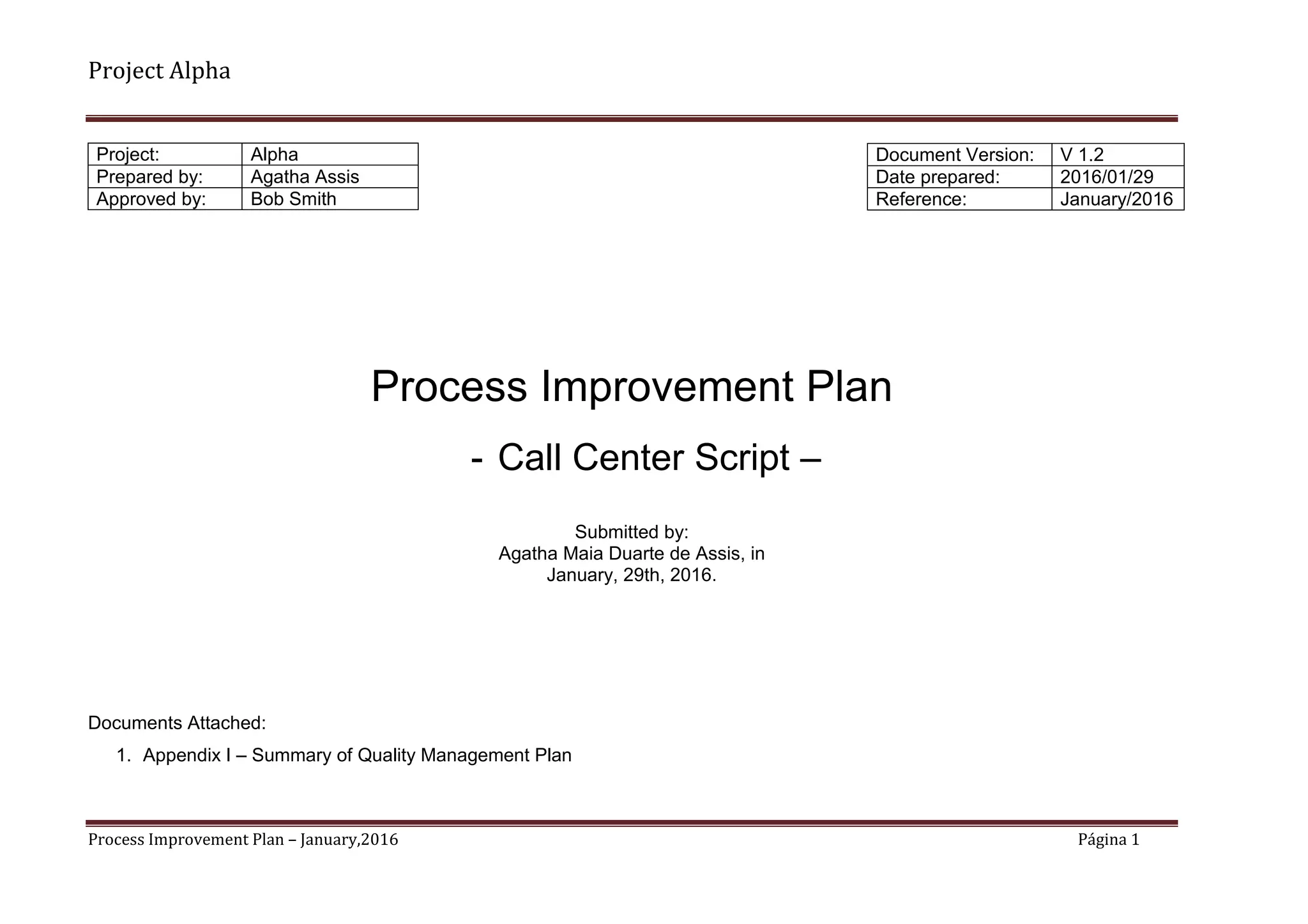 Project Alpha

| Project: | Alpha |
|---|---|
| Prepared by: | Agatha Assis |
| Approved by: | Bob Smith |

| Document Version: | V 1.2 |
|---|---|
| Date prepared: | 2016/01/29 |
| Reference: | January/2016 |

Process Improvement Plan

- Call Center Script –

Submitted by:
Agatha Maia Duarte de Assis, in
January, 29th, 2016.

Documents Attached:

1. Appendix I – Summary of Quality Management Plan

Process Improvement Plan – January,2016

Página 1